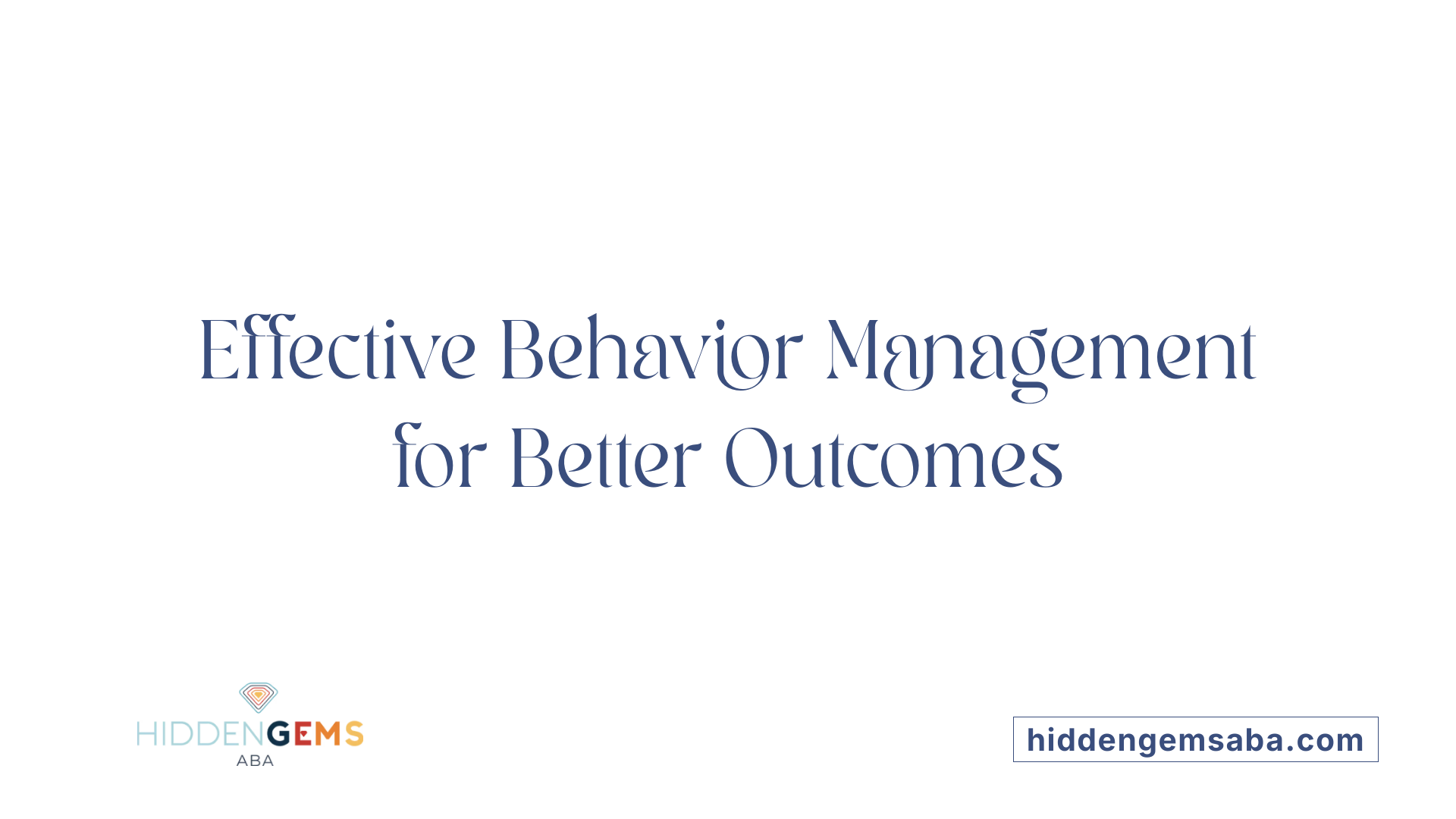 Effective Behavior Management for Better Outcomes

HIDDENGEMS
ABA

hiddengemsaba.com